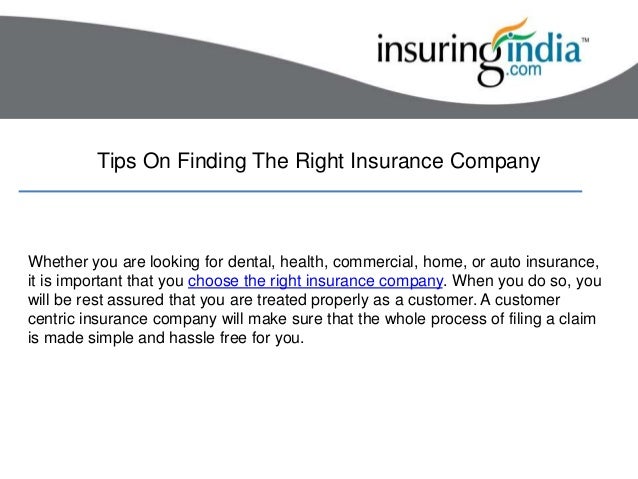 insuringindia.com™

Tips On Finding The Right Insurance Company

Whether you are looking for dental, health, commercial, home, or auto insurance, it is important that you choose the right insurance company. When you do so, you will be rest assured that you are treated properly as a customer. A customer centric insurance company will make sure that the whole process of filing a claim is made simple and hassle free for you.